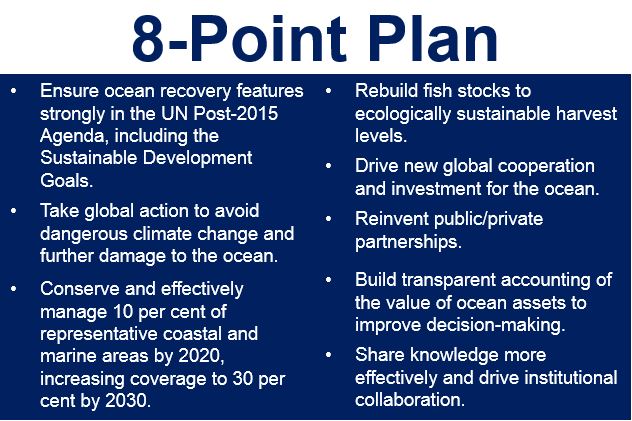 8-Point Plan

• Ensure ocean recovery features strongly in the UN Post-2015 Agenda, including the Sustainable Development Goals.

• Take global action to avoid dangerous climate change and further damage to the ocean.

• Conserve and effectively manage 10 per cent of representative coastal and marine areas by 2020, increasing coverage to 30 per cent by 2030.

• Rebuild fish stocks to ecologically sustainable harvest levels.

• Drive new global cooperation and investment for the ocean.

• Reinvent public/private partnerships.

• Build transparent accounting of the value of ocean assets to improve decision-making.

• Share knowledge more effectively and drive institutional collaboration.